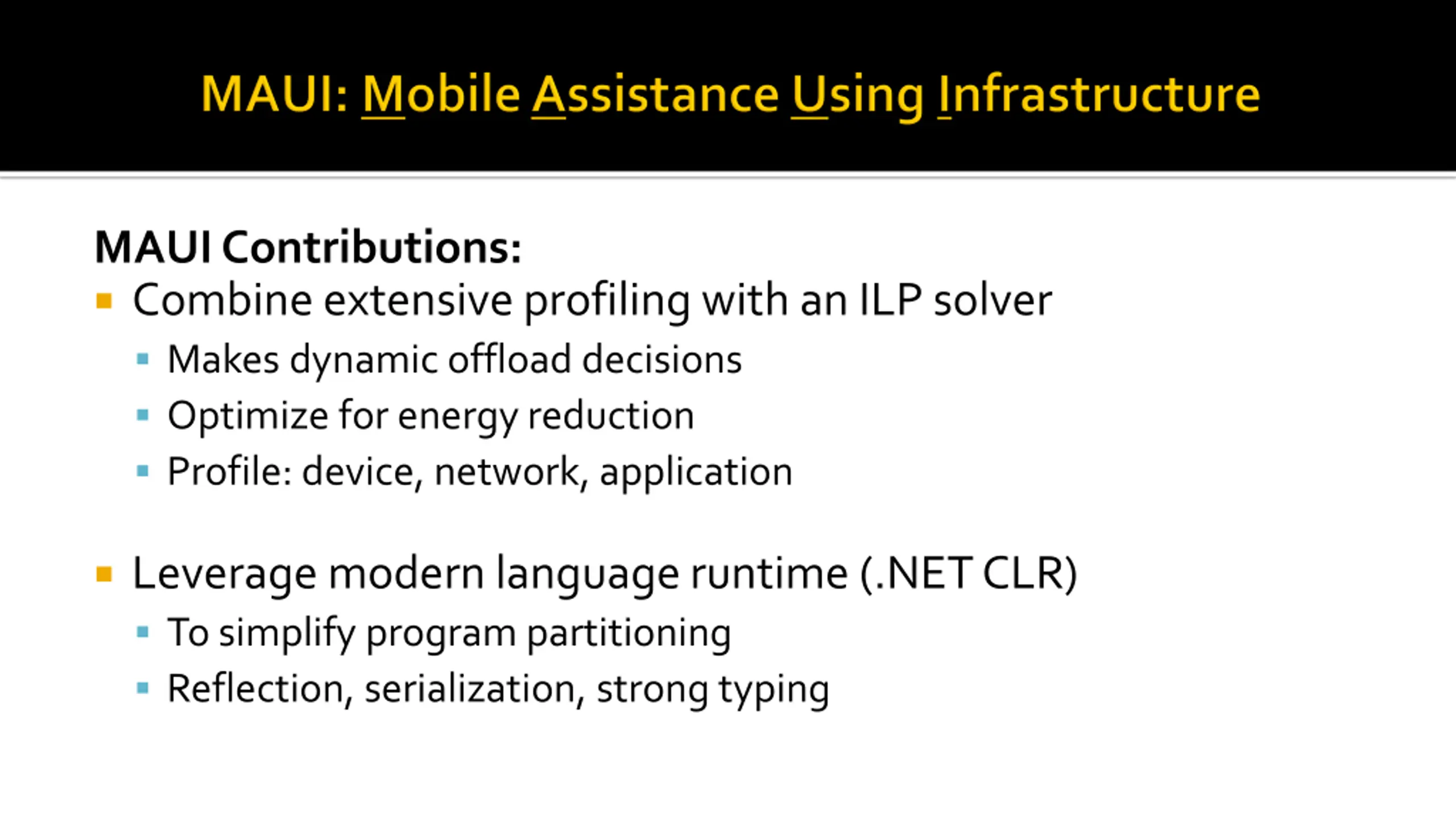 MAUI: Mobile Assistance Using Infrastructure

MAUI Contributions:

- Combine extensive profiling with an ILP solver
  - Makes dynamic offload decisions
  - Optimize for energy reduction
  - Profile: device, network, application

- Leverage modern language runtime (.NET CLR)
  - To simplify program partitioning
  - Reflection, serialization, strong typing